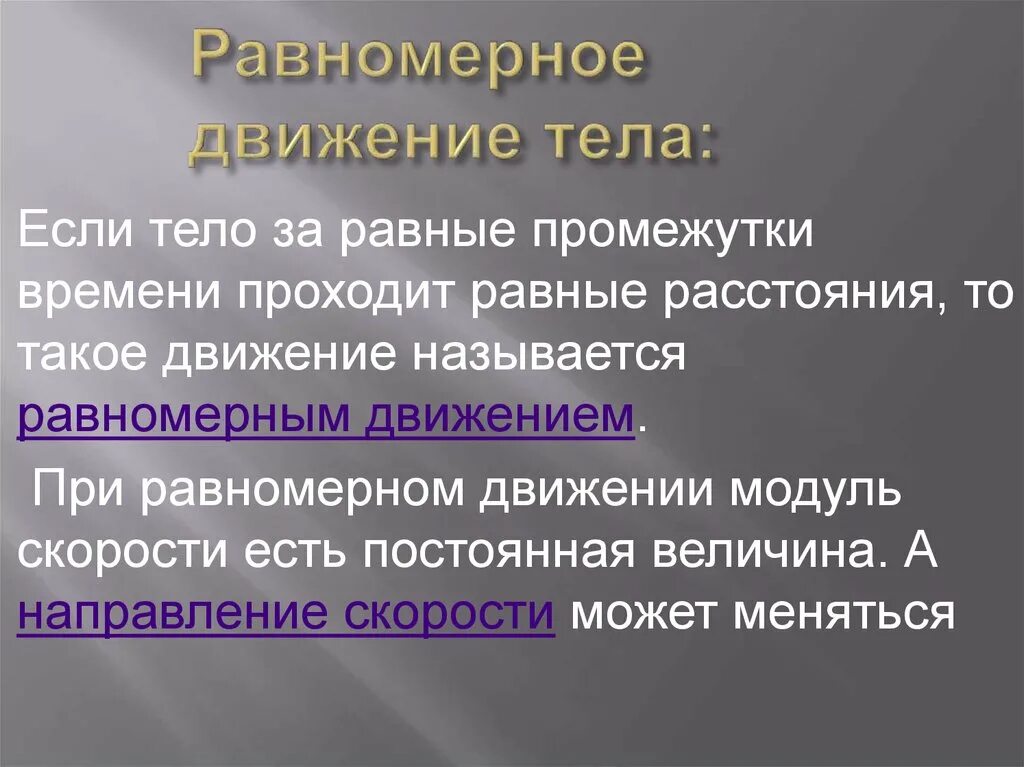 Равномерное движение тела:

Если тело за равные промежутки времени проходит равные расстояния, то такое движение называется равномерным движением.

При равномерном движении модуль скорости есть постоянная величина. А направление скорости может меняться